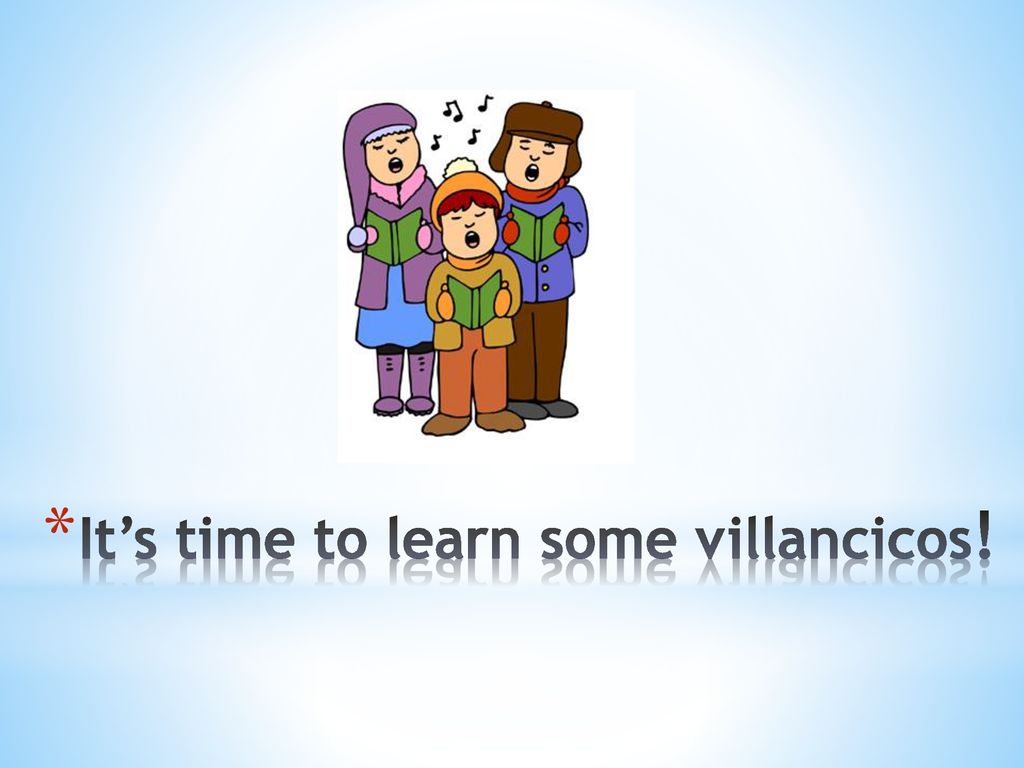 *It’s time to learn some villancicos!